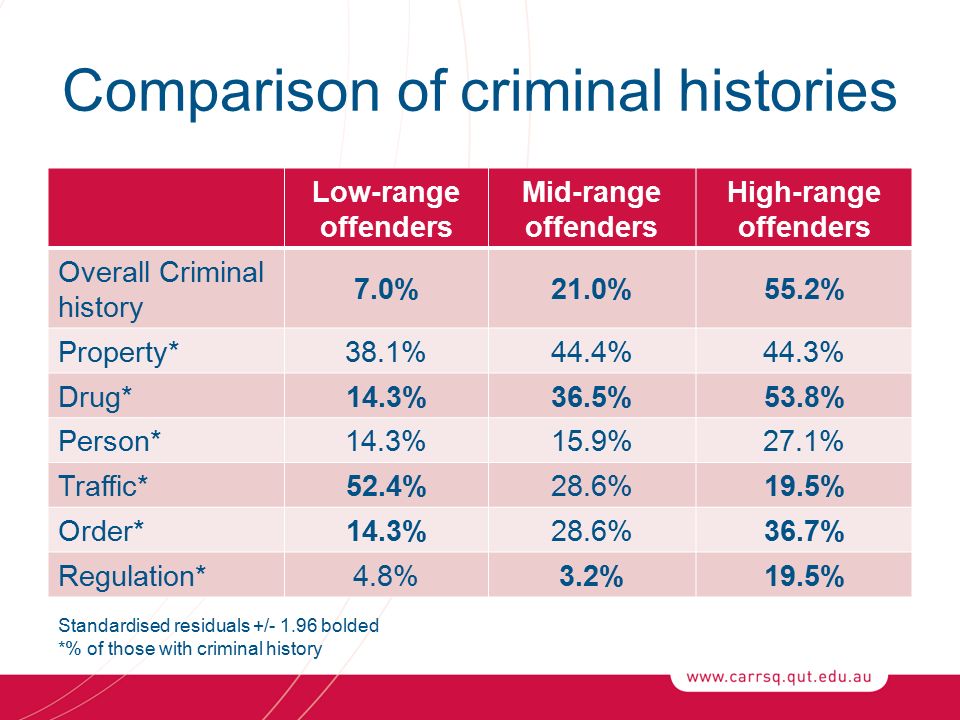 Comparison of criminal histories

| | Low-range offenders | Mid-range offenders | High-range offenders |
|---|---|---|---|
| Overall Criminal history | 7.0% | 21.0% | 55.2% |
| Property* | 38.1% | 44.4% | 44.3% |
| Drug* | 14.3% | 36.5% | 53.8% |
| Person* | 14.3% | 15.9% | 27.1% |
| Traffic* | 52.4% | 28.6% | 19.5% |
| Order* | 14.3% | 28.6% | 36.7% |
| Regulation* | 4.8% | 3.2% | 19.5% |

Standardised residuals +/- 1.96 bolded
*% of those with criminal history

www.carrsq.qut.edu.au